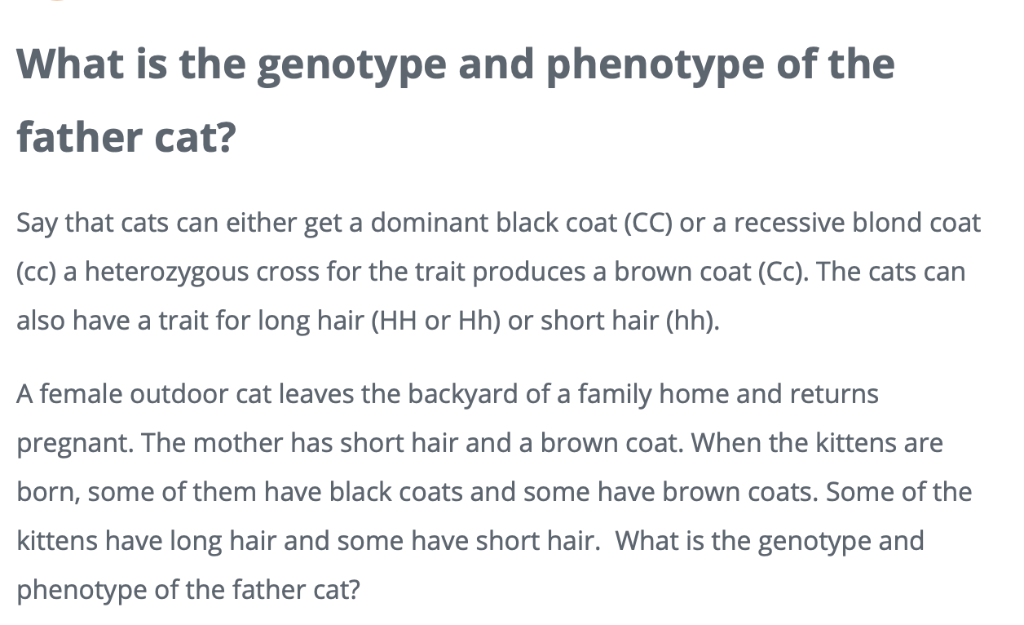 What is the genotype and phenotype of the father cat?

Say that cats can either get a dominant black coat (CC) or a recessive blond coat (cc) a heterozygous cross for the trait produces a brown coat (Cc). The cats can also have a trait for long hair (HH or Hh) or short hair (hh).

A female outdoor cat leaves the backyard of a family home and returns pregnant. The mother has short hair and a brown coat. When the kittens are born, some of them have black coats and some have brown coats. Some of the kittens have long hair and some have short hair.  What is the genotype and phenotype of the father cat?